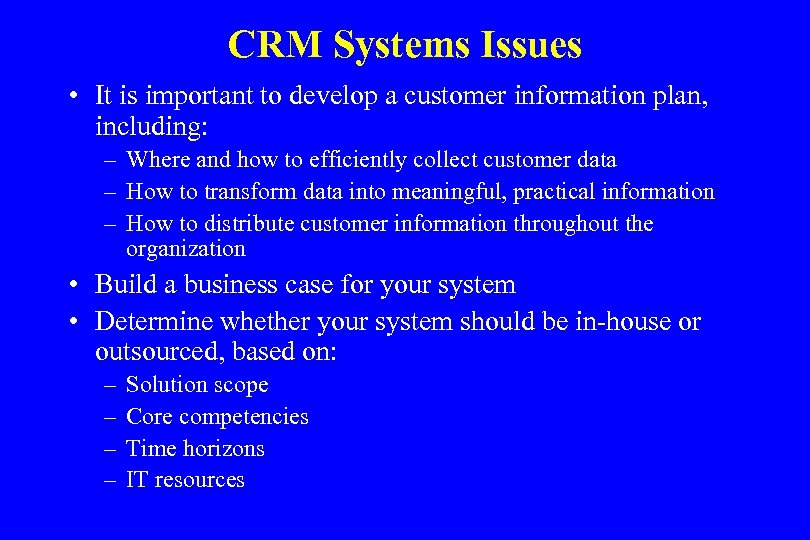 CRM Systems Issues

• It is important to develop a customer information plan, including:
– Where and how to efficiently collect customer data
– How to transform data into meaningful, practical information
– How to distribute customer information throughout the organization

• Build a business case for your system

• Determine whether your system should be in-house or outsourced, based on:
– Solution scope
– Core competencies
– Time horizons
– IT resources